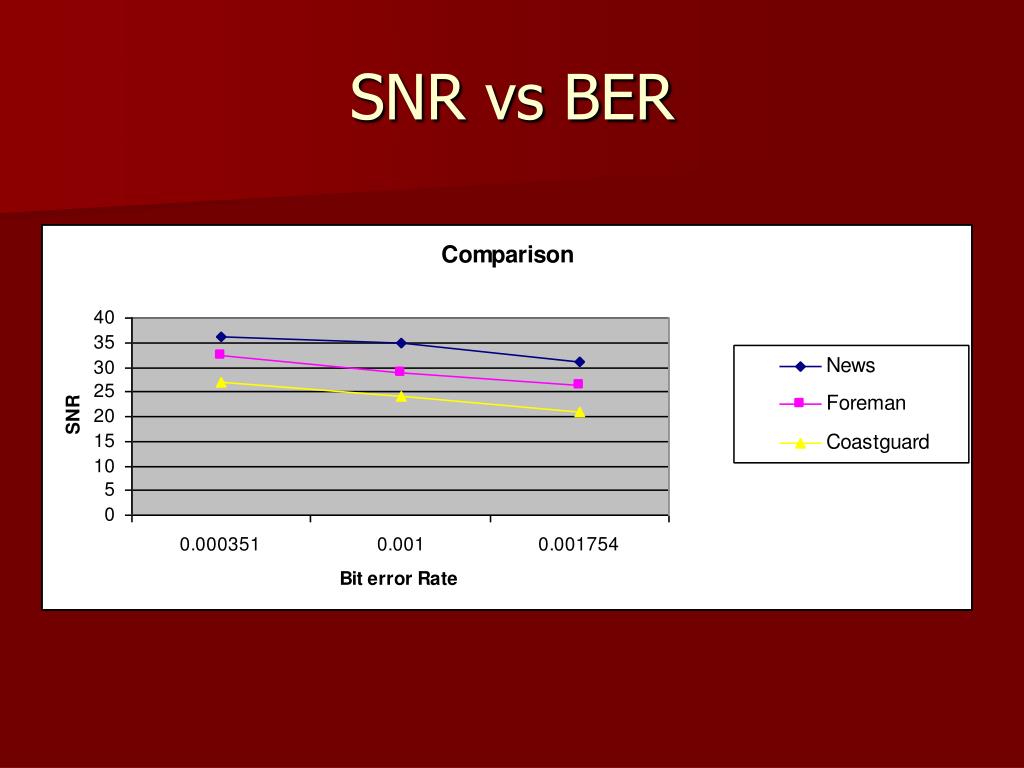 SNR vs BER

Comparison

40
35
30
25
20
15
10
5
0

SNR

0.000351
0.001
0.001754

Bit error Rate

News
Foreman
Coastguard